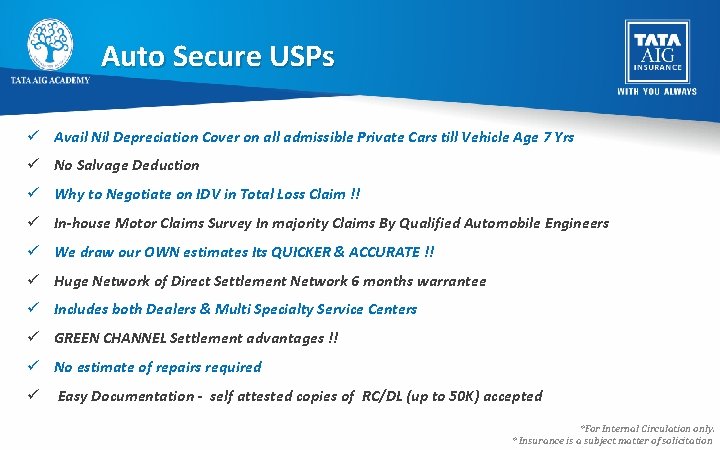 TATA AIG ACADEMY

Auto Secure USPs

TATA AIG INSURANCE
WITH YOU ALWAYS

✓ Avail Nil Depreciation Cover on all admissible Private Cars till Vehicle Age 7 Yrs
✓ No Salvage Deduction
✓ Why to Negotiate on IDV in Total Loss Claim !!
✓ In-house Motor Claims Survey In majority Claims By Qualified Automobile Engineers
✓ We draw our OWN estimates Its QUICKER & ACCURATE !!
✓ Huge Network of Direct Settlement Network 6 months warrantee
✓ Includes both Dealers & Multi Specialty Service Centers
✓ GREEN CHANNEL Settlement advantages !!
✓ No estimate of repairs required
✓ Easy Documentation - self attested copies of RC/DL (up to 50K) accepted

*For Internal Circulation only.
* Insurance is a subject matter of solicitation